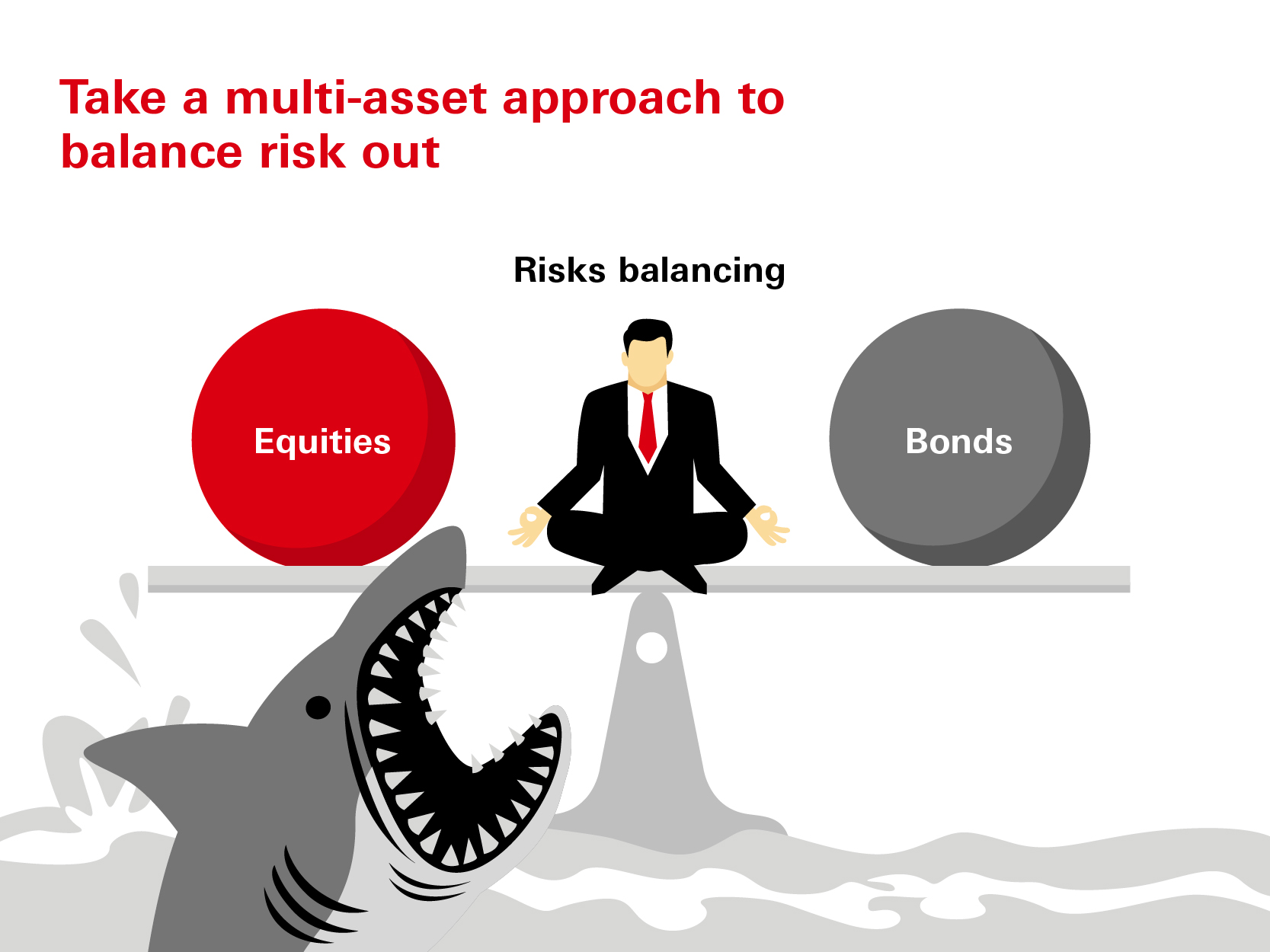 Take a multi-asset approach to balance risk out

Risks balancing

Equities

Bonds